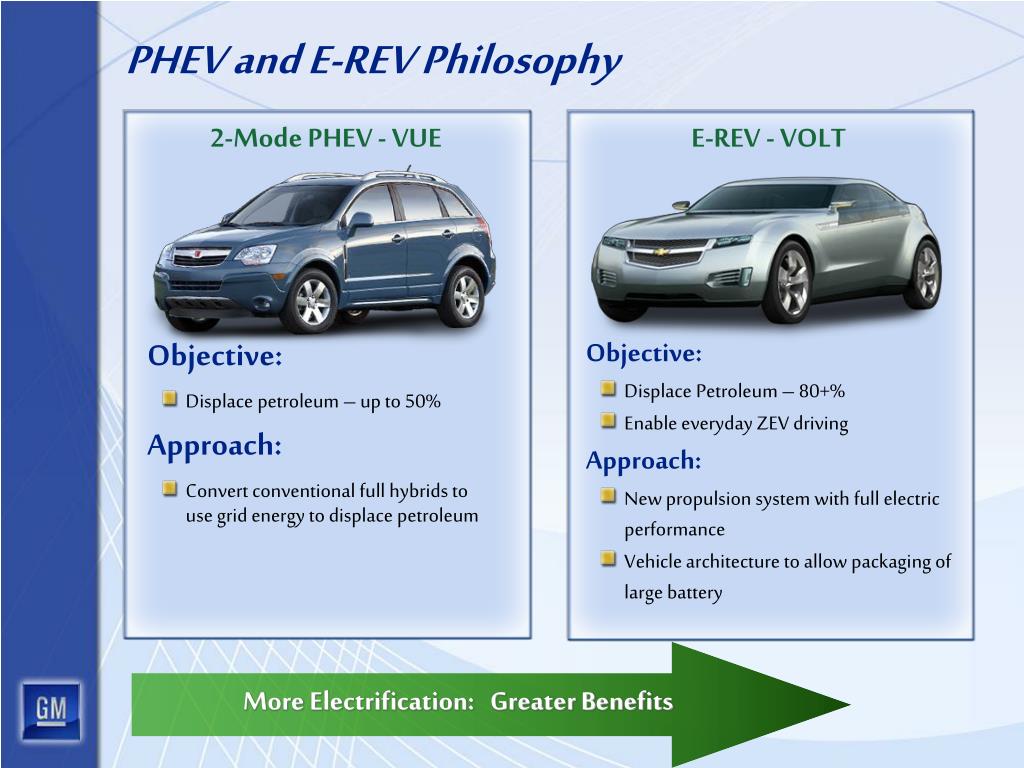 PHEV and E-REV Philosophy

2-Mode PHEV - VUE

Objective:

Displace petroleum – up to 50%

Approach:

Convert conventional full hybrids to use grid energy to displace petroleum

E-REV - VOLT

Objective:

Displace Petroleum – 80+%

Enable everyday ZEV driving

Approach:

New propulsion system with full electric performance

Vehicle architecture to allow packaging of large battery

GM

More Electrification: Greater Benefits